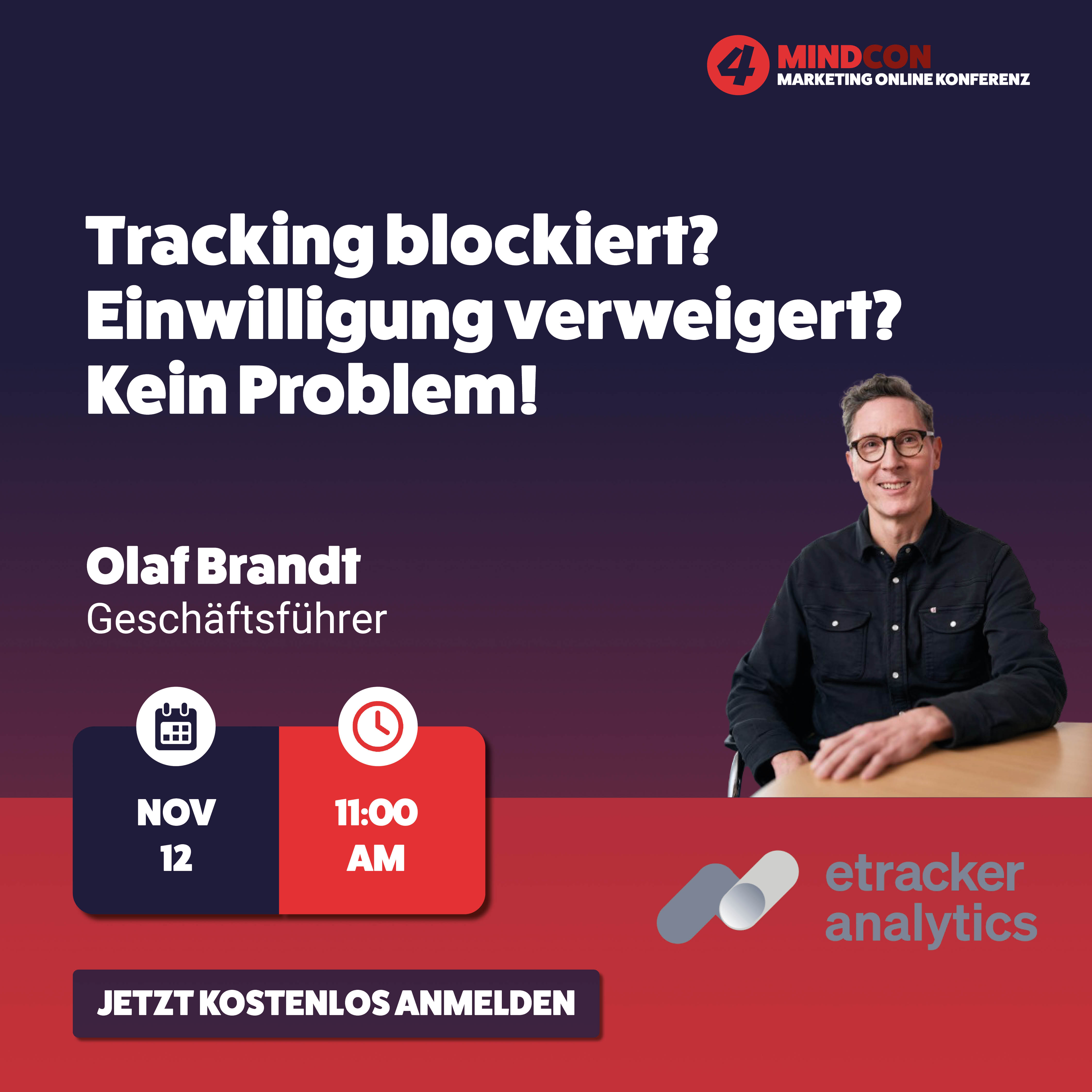 4 MINDCON
MARKETING ONLINE KONFERENZ

Tracking blockiert?
Einwilligung verweigert?
Kein Problem!

Olaf Brandt
Geschäftsführer

NOV
12

11:00
AM

etracker
analytics

JETZT KOSTENLOS ANMELDEN